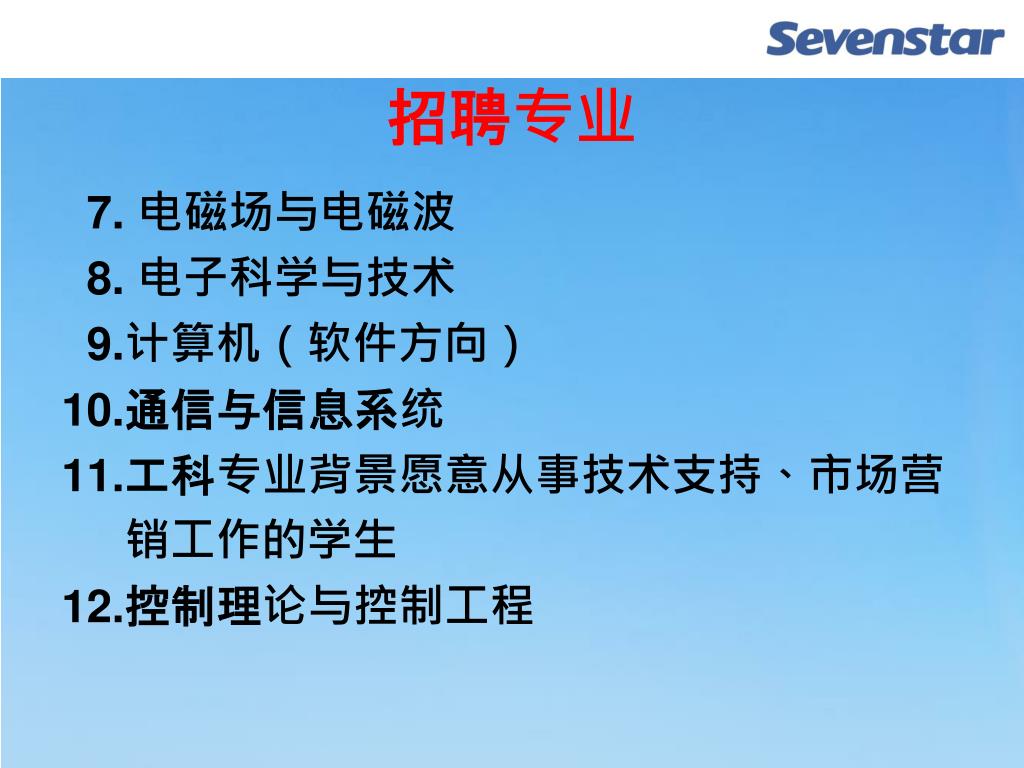 Sevenstar

招聘专业

7. 电磁场与电磁波
8. 电子科学与技术
9.计算机（软件方向）
10.通信与信息系统
11.工科专业背景愿意从事技术支持、市场营销工作的学生
12.控制理论与控制工程